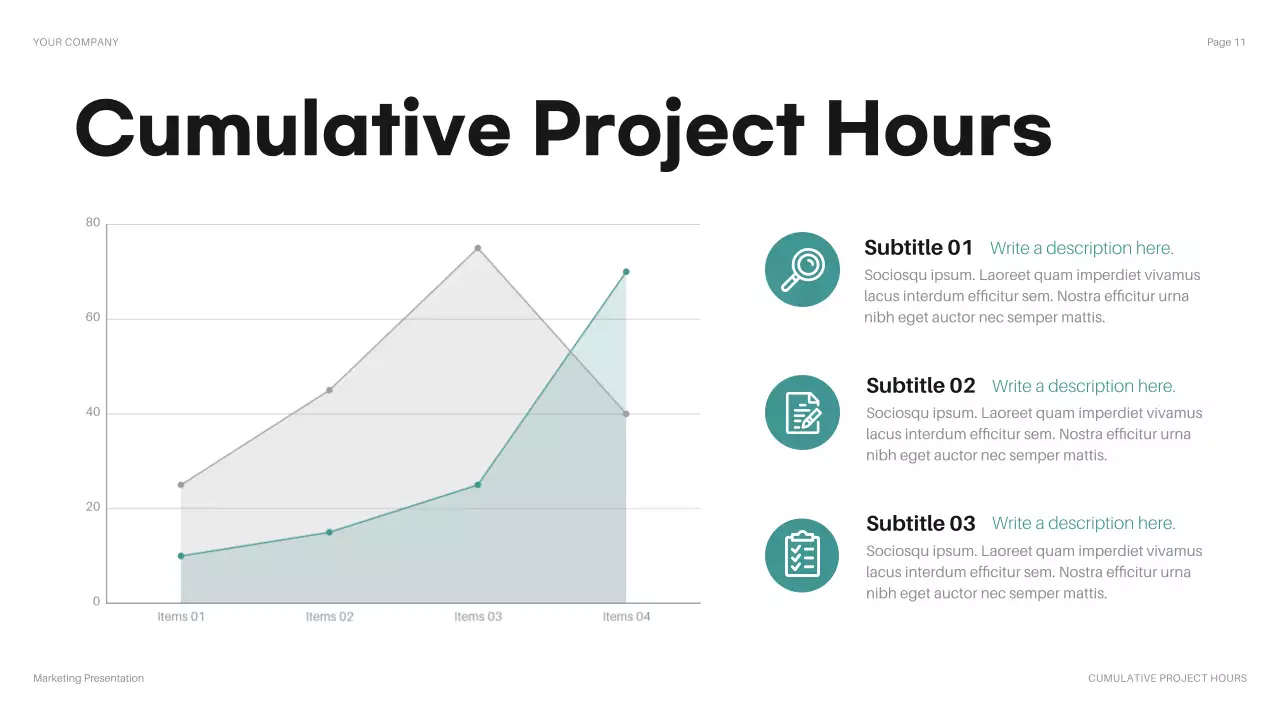 YOUR COMPANY

Page 11

Cumulative Project Hours

80

60

40

20

0

Items 01

Items 02

Items 03

Items 04

Subtitle 01 Write a description here.

Sociosqu ipsum. Laoreet quam imperdiet vivamus lacus interdum efficitur sem. Nostra efficitur urna nibh eget auctor nec semper mattis.

Subtitle 02 Write a description here.

Sociosqu ipsum. Laoreet quam imperdiet vivamus lacus interdum efficitur sem. Nostra efficitur urna nibh eget auctor nec semper mattis.

Subtitle 03 Write a description here.

Sociosqu ipsum. Laoreet quam imperdiet vivamus lacus interdum efficitur sem. Nostra efficitur urna nibh eget auctor nec semper mattis.

Marketing Presentation

CUMULATIVE PROJECT HOURS